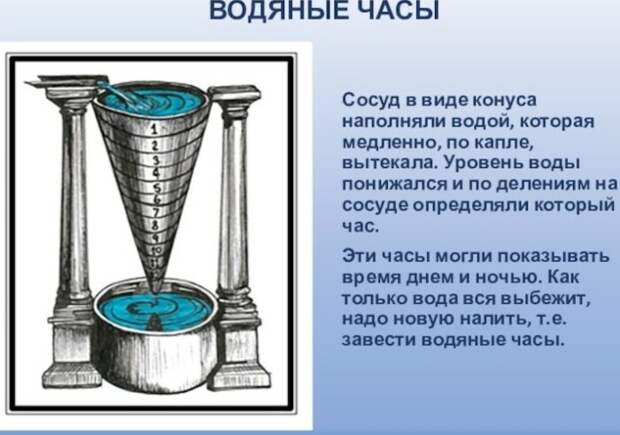 ВОДЯНЫЕ ЧАСЫ

1
2
3
4
5
6
7
8
9
10
11

Сосуд в виде конуса наполняли водой, которая медленно, по капле, вытекала. Уровень воды понижался и по делениям на сосуде определяли который час.

Эти часы могли показывать время днем и ночью. Как только вода вся выбежит, надо новую налить, т.е. завести водяные часы.